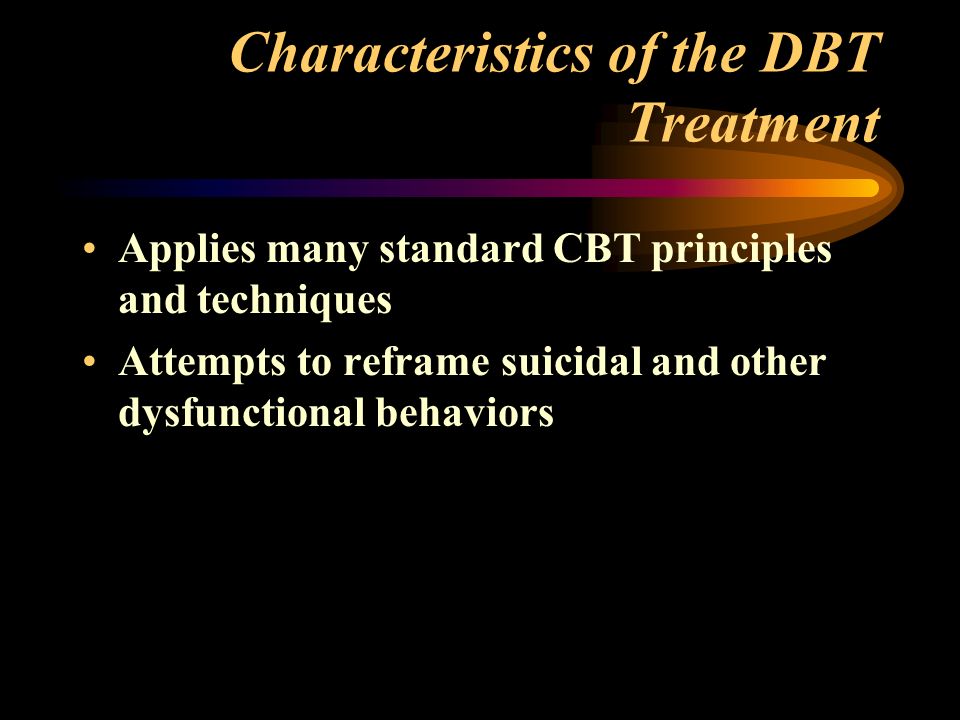 Characteristics of the DBT Treatment

• Applies many standard CBT principles and techniques
• Attempts to reframe suicidal and other dysfunctional behaviors